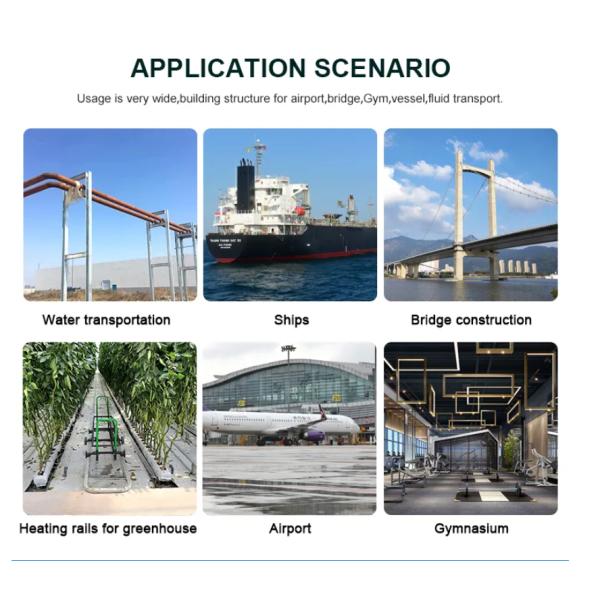 APPLICATION SCENARIO

Usage is very wide,building structure for airport,bridge,Gym,vessel,fluid transport.

Water transportation

Ships

Bridge construction

Heating rails for greenhouse

Airport

Gymnasium